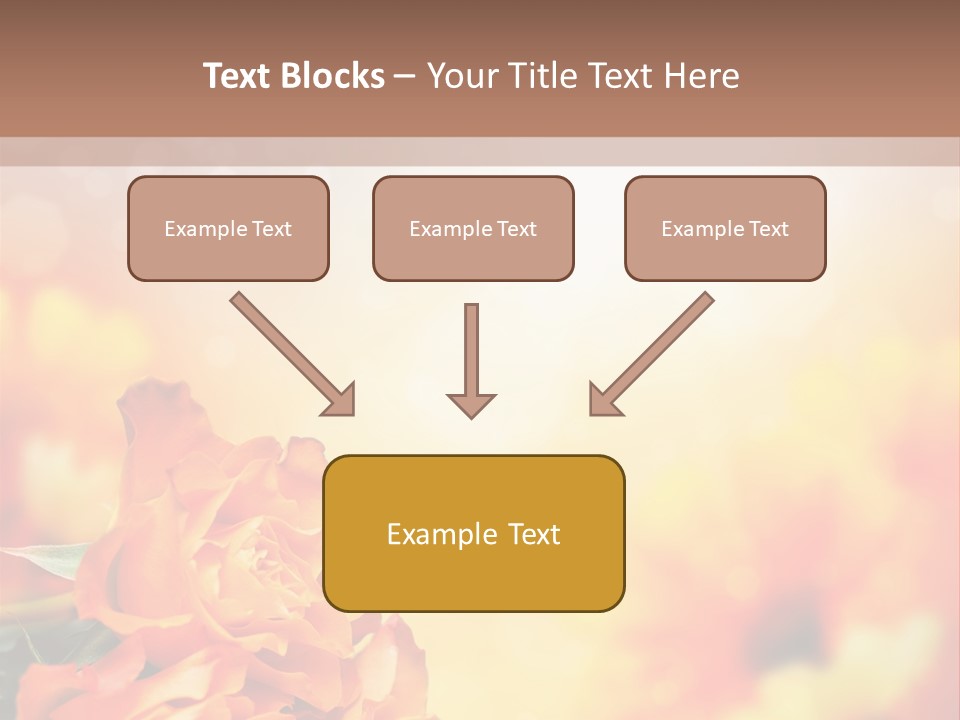 Text Blocks – Your Title Text Here

Example Text

Example Text

Example Text

Example Text